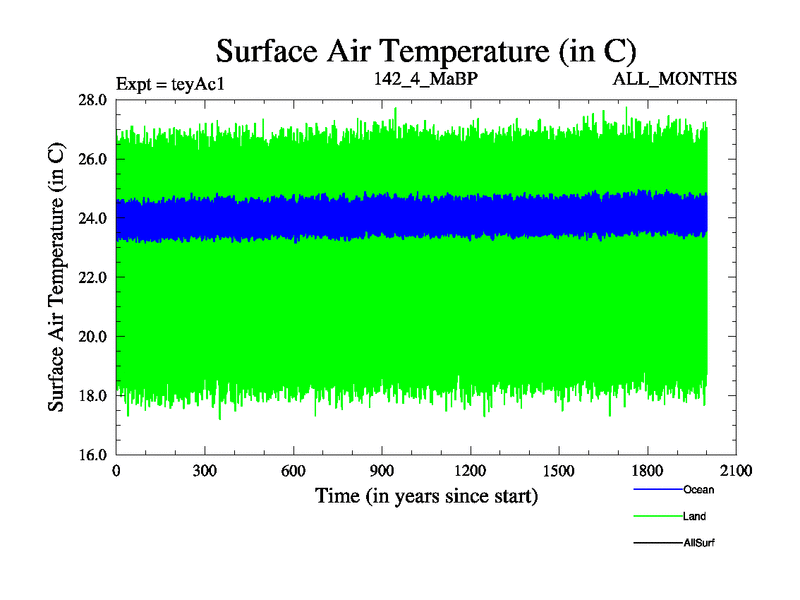 Surface Air Temperature (in C)

Expt = teyAc1

142_4_MaBP

ALL_MONTHS

Surface Air Temperature (in C)

28.0
26.0
24.0
22.0
20.0
18.0
16.0

0 300 600 900 1200 1500 1800 2100

Time (in years since start)

Ocean
Land
AllSurf